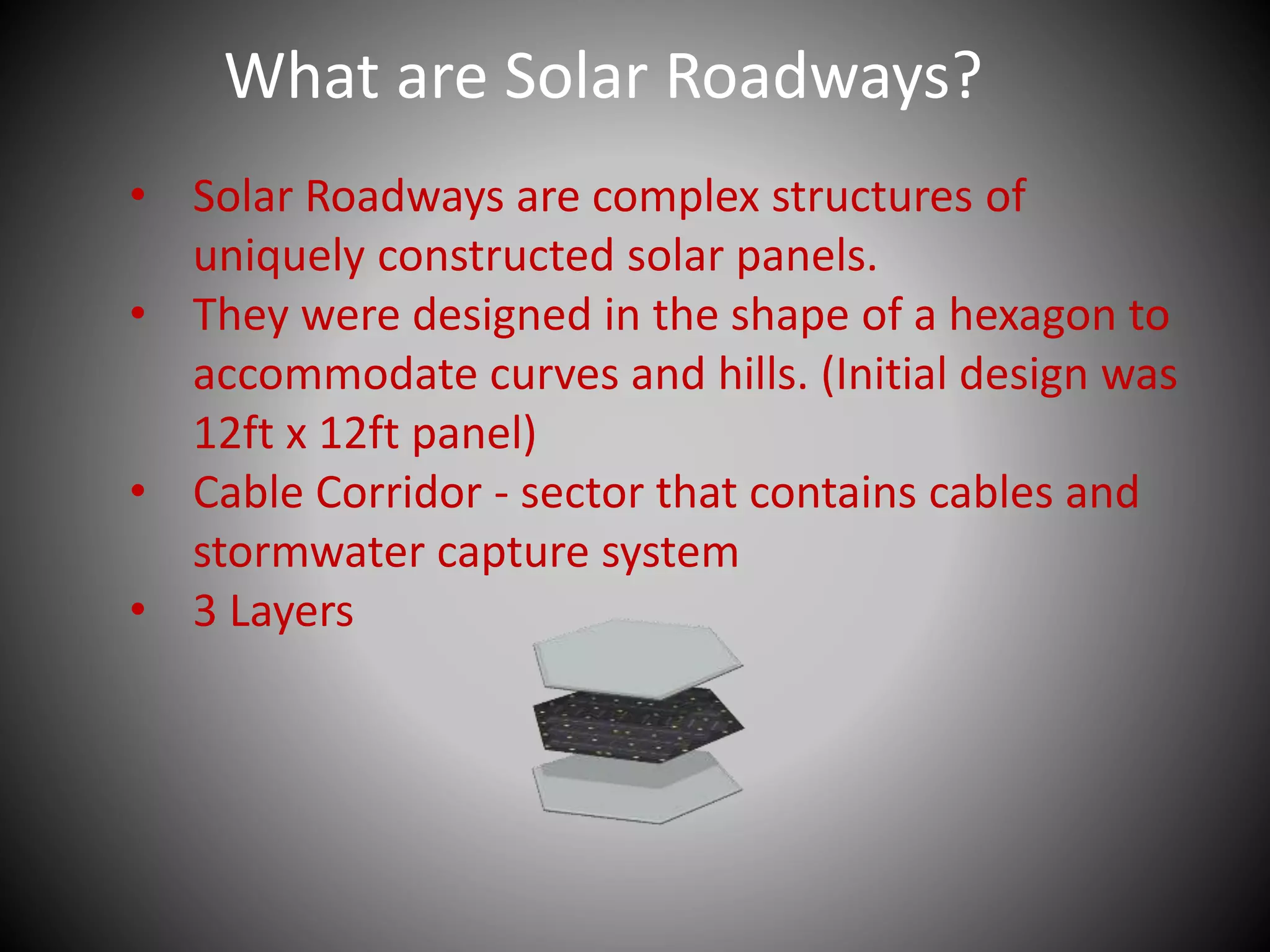 What are Solar Roadways?

• Solar Roadways are complex structures of uniquely constructed solar panels.
• They were designed in the shape of a hexagon to accommodate curves and hills. (Initial design was 12ft x 12ft panel)
• Cable Corridor - sector that contains cables and stormwater capture system
• 3 Layers